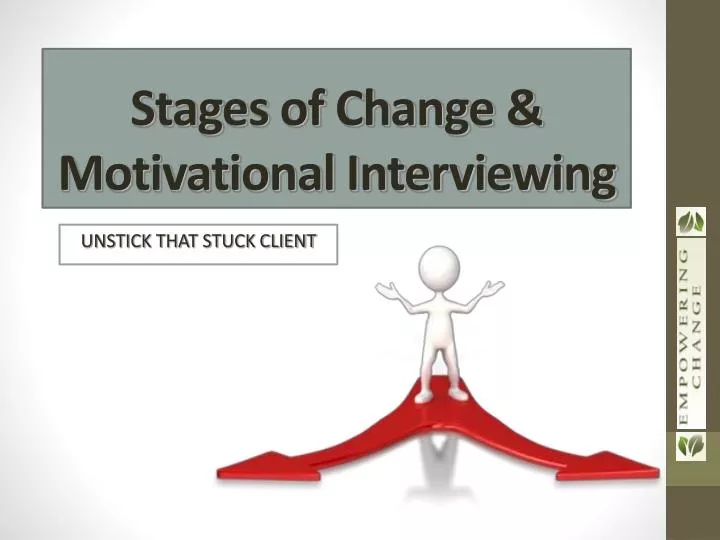 Stages of Change & Motivational Interviewing

UNSTICK THAT STUCK CLIENT

EMPOWERING CHANGE